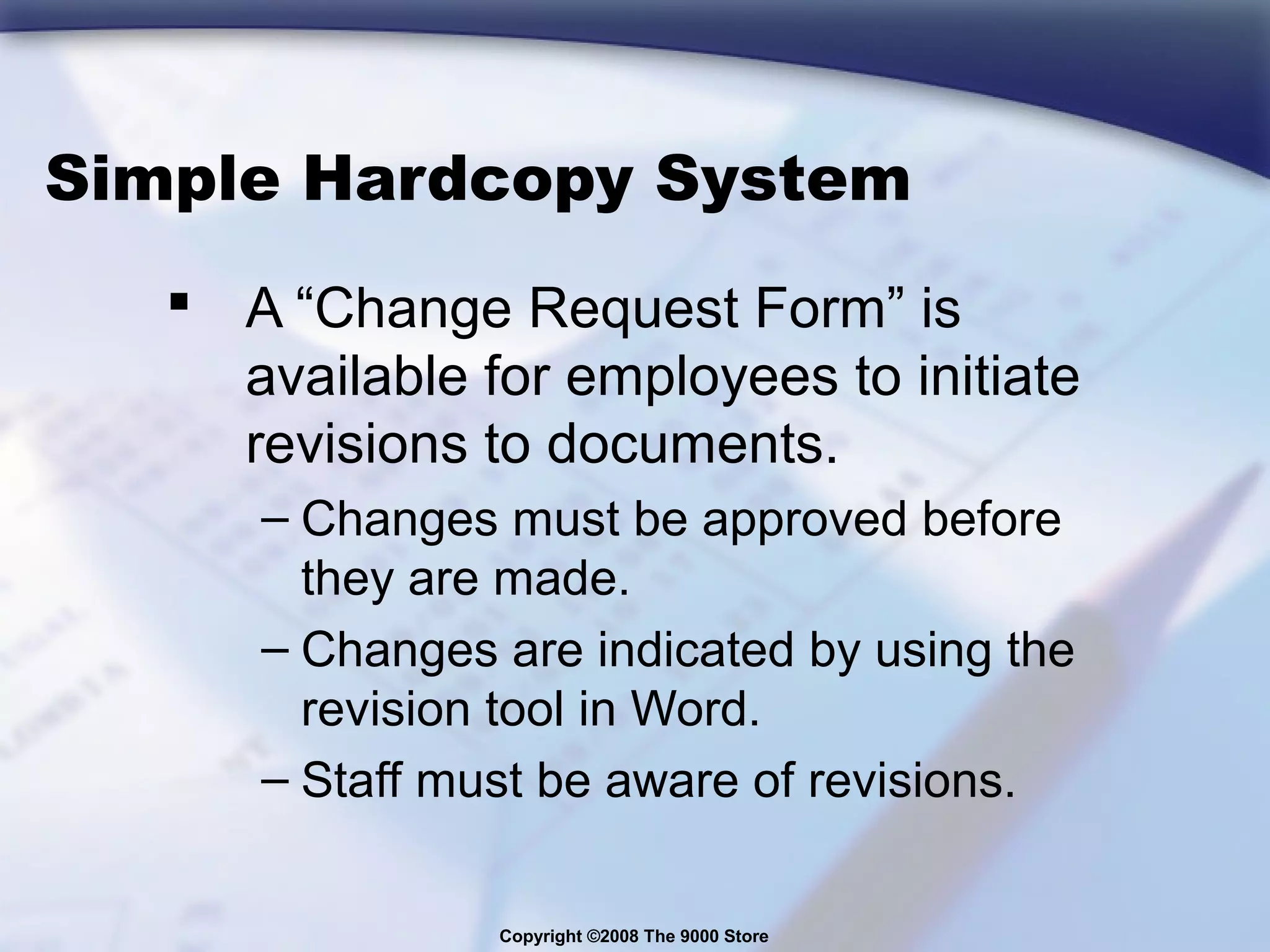 Simple Hardcopy System

▪ A “Change Request Form” is available for employees to initiate revisions to documents.

– Changes must be approved before they are made.

– Changes are indicated by using the revision tool in Word.

– Staff must be aware of revisions.

Copyright ©2008 The 9000 Store